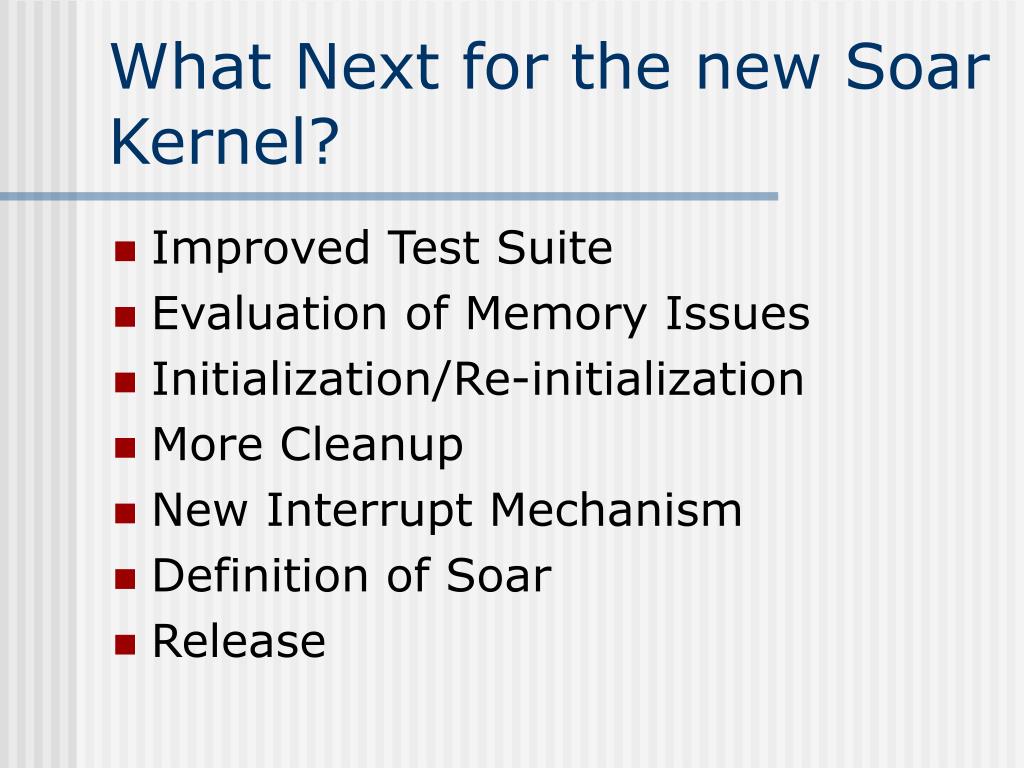 What Next for the new Soar Kernel?

- Improved Test Suite
- Evaluation of Memory Issues
- Initialization/Re-initialization
- More Cleanup
- New Interrupt Mechanism
- Definition of Soar
- Release